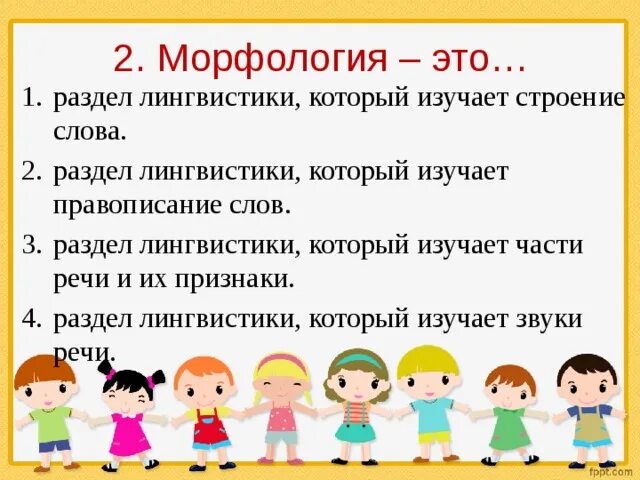 2. Морфология – это…

1. раздел лингвистики, который изучает строение слова.
2. раздел лингвистики, который изучает правописание слов.
3. раздел лингвистики, который изучает части речи и их признаки.
4. раздел лингвистики, который изучает звуки речи.

fppt.com